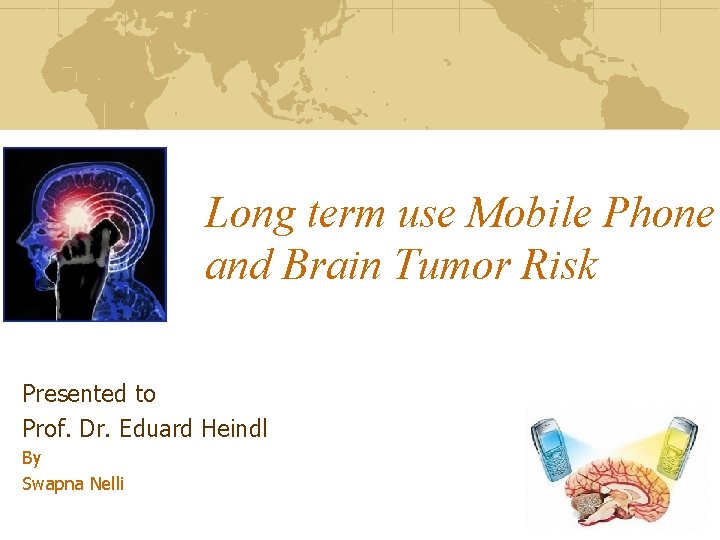 Long term use Mobile Phone and Brain Tumor Risk

Presented to
Prof. Dr. Eduard Heindl
By
Swapna Nelli